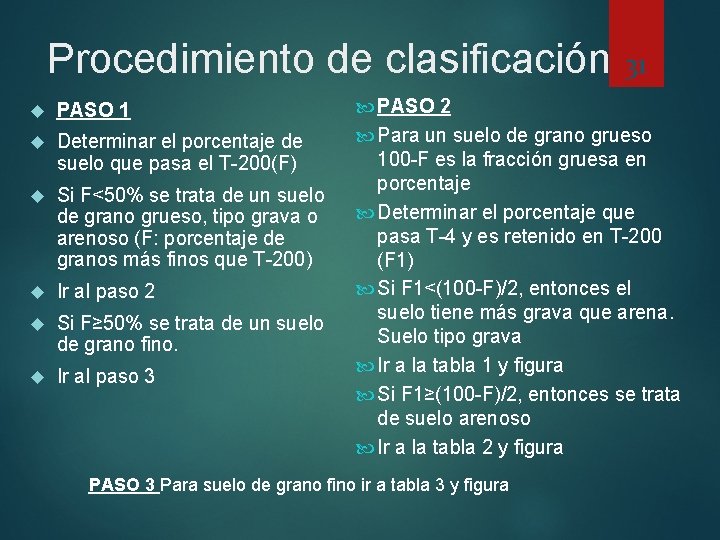 Procedimiento de clasificación

31

PASO 1

Determinar el porcentaje de suelo que pasa el T-200(F)

Si F<50% se trata de un suelo de grano grueso, tipo grava o arenoso (F: porcentaje de granos más finos que T-200)

Ir al paso 2

Si F≥50% se trata de un suelo de grano fino.

Ir al paso 3

PASO 2

Para un suelo de grano grueso 100-F es la fracción gruesa en porcentaje

Determinar el porcentaje que pasa T-4 y es retenido en T-200 (F1)

Si F1<(100-F)/2, entonces el suelo tiene más grava que arena. Suelo tipo grava

Ir a la tabla 1 y figura

Si F1≥(100-F)/2, entonces se trata de suelo arenoso

Ir a la tabla 2 y figura

PASO 3 Para suelo de grano fino ir a tabla 3 y figura